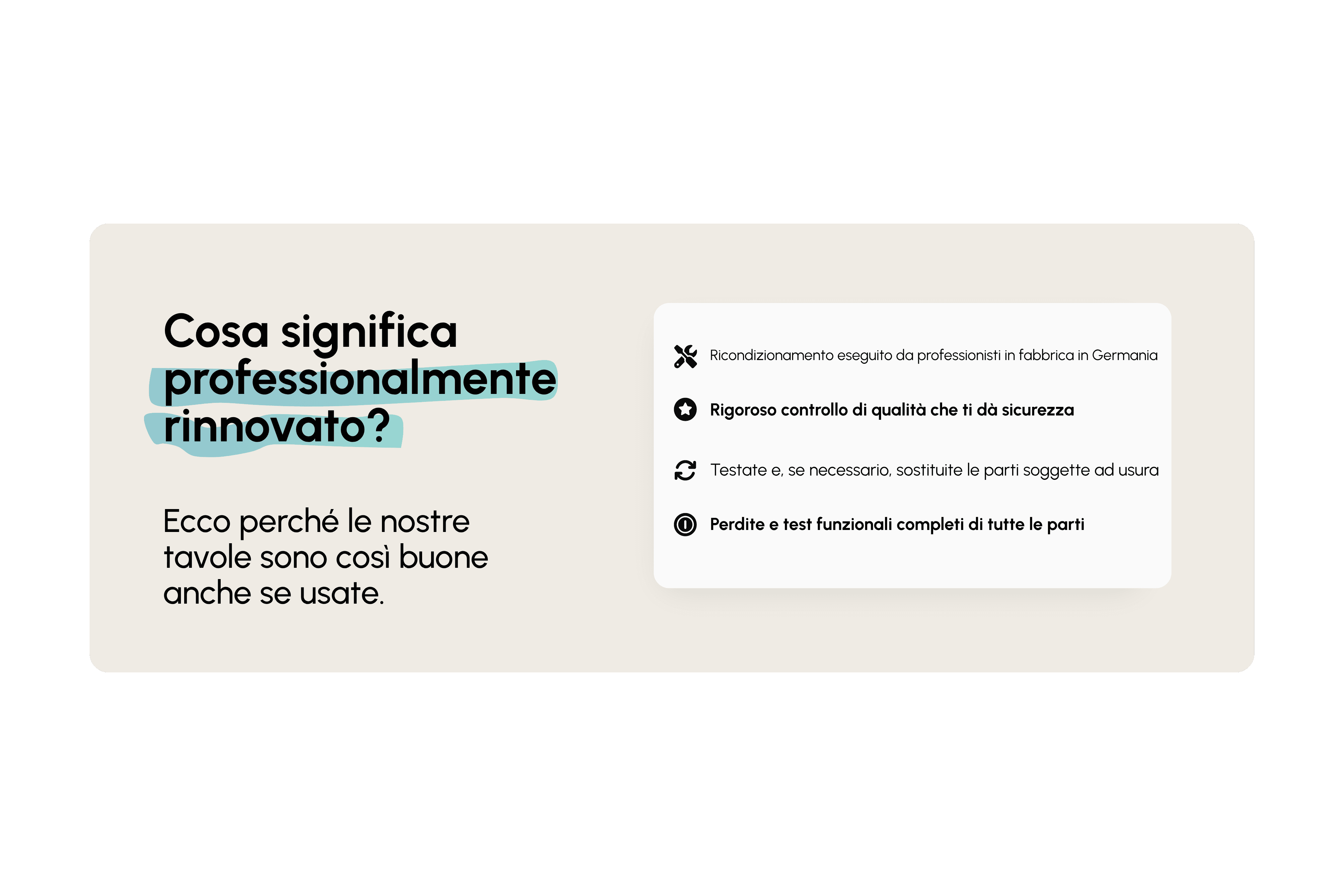 Cosa significa professionalmente rinnovato?

Ecco perché le nostre tavole sono così buone anche se usate.

Ricondizionamento eseguito da professionisti in fabbrica in Germania

Rigoroso controllo di qualità che ti dà sicurezza

Testate e, se necessario, sostituite le parti soggette ad usura

Perdite e test funzionali completi di tutte le parti